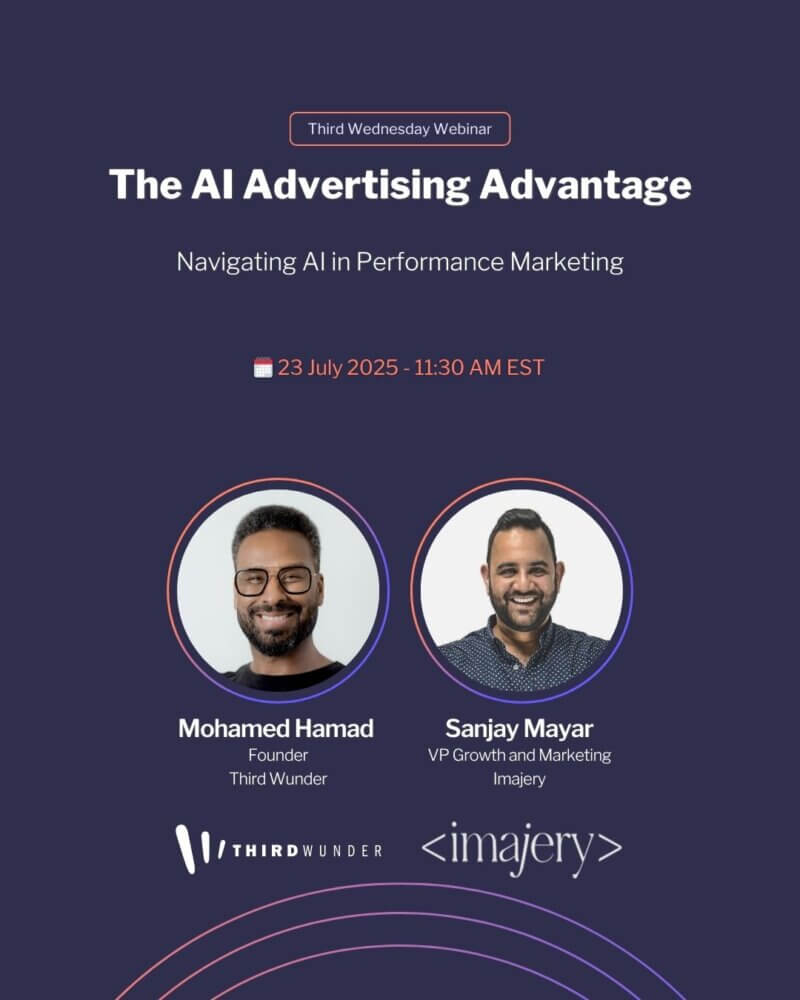 Third Wednesday Webinar

The AI Advertising Advantage

Navigating AI in Performance Marketing

23 July 2025 - 11:30 AM EST

Mohamed Hamad
Founder
Third Wunder

Sanjay Mayar
VP Growth and Marketing
Imajery

THIRDWUNDER

<imajery>